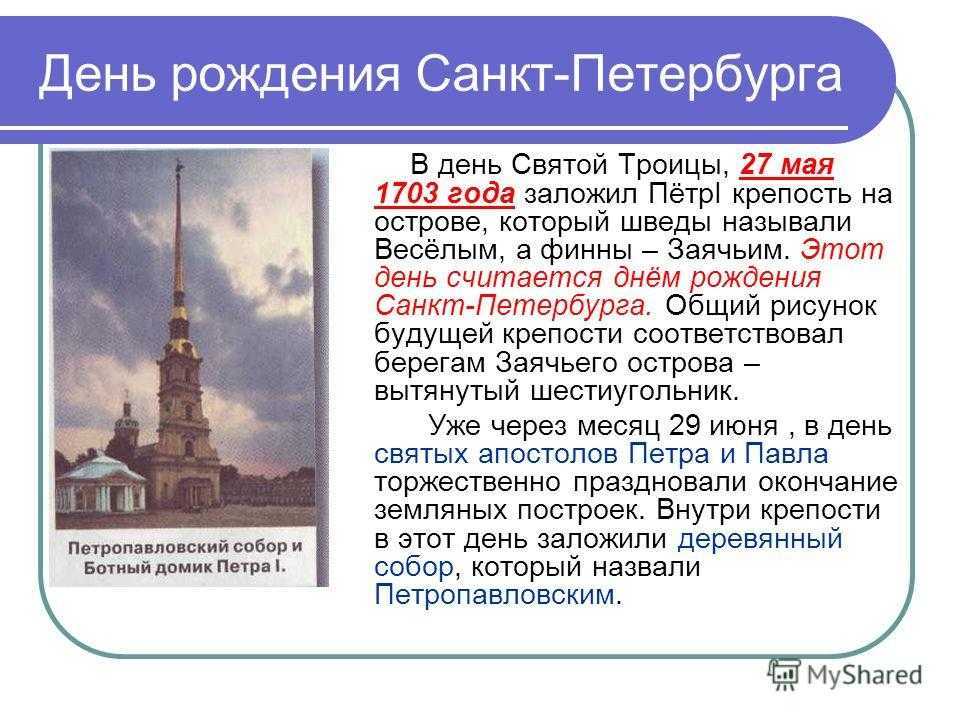 День рождения Санкт-Петербурга

Петропавловский собор и Ботный домик Петра I.

В день Святой Троицы, 27 мая 1703 года заложил ПётрI крепость на острове, который шведы называли Весёлым, а финны – Заячьим. Этот день считается днём рождения Санкт-Петербурга. Общий рисунок будущей крепости соответствовал берегам Заячьего острова – вытянутый шестиугольник.

Уже через месяц 29 июня , в день святых апостолов Петра и Павла торжественно праздновали окончание земляных построек. Внутри крепости в этот день заложили деревянный собор, который назвали Петропавловским.

MyShared